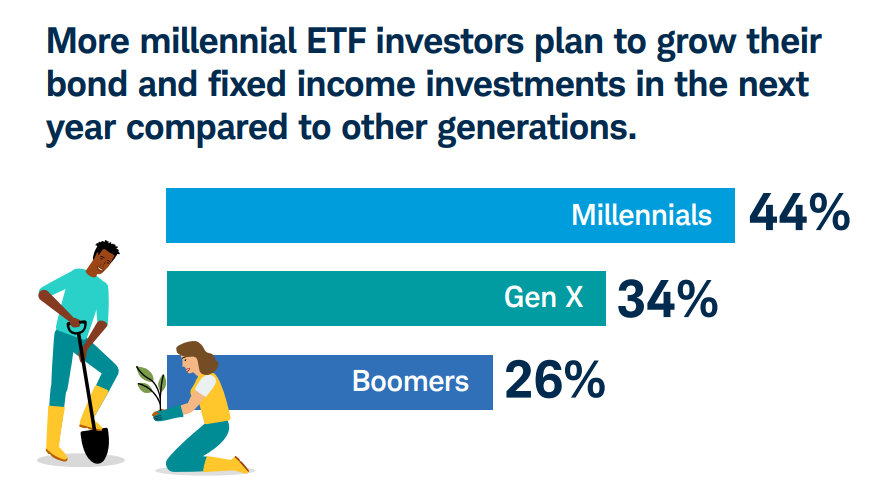 More millennial ETF investors plan to grow their bond and fixed income investments in the next year compared to other generations.

Millennials 44%

Gen X 34%

Boomers 26%